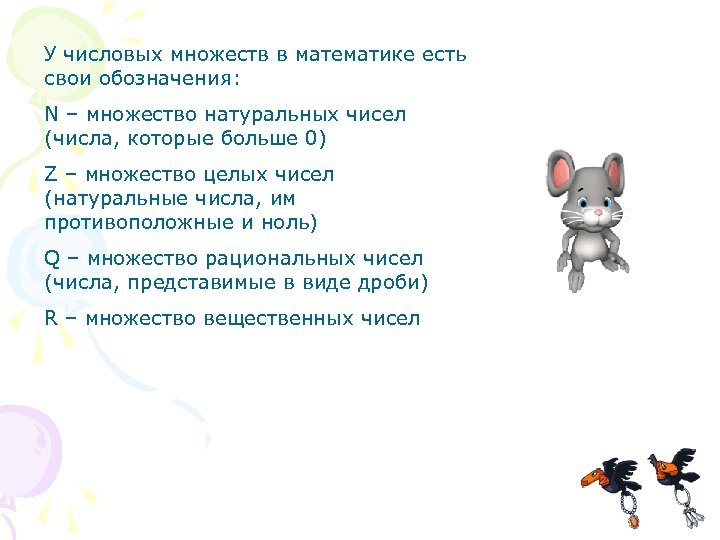 У числовых множеств в математике есть свои обозначения:

N – множество натуральных чисел (числа, которые больше 0)

Z – множество целых чисел (натуральные числа, им противоположные и ноль)

Q – множество рациональных чисел (числа, представимые в виде дроби)

R – множество вещественных чисел